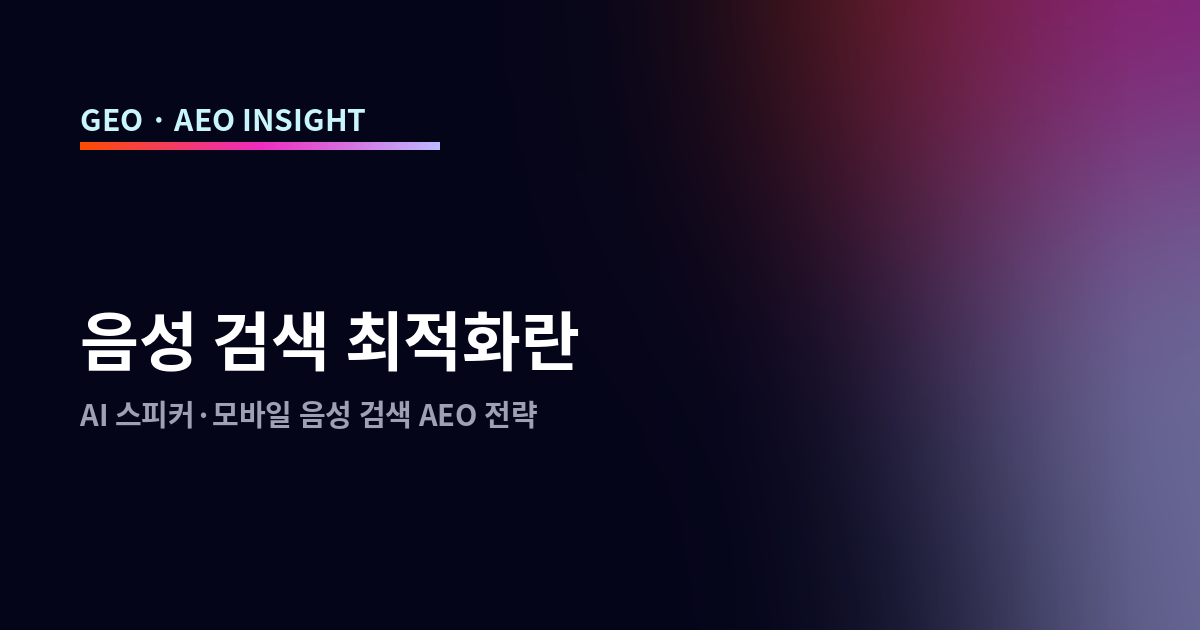 GEO · AEO INSIGHT

음성 검색 최적화란

AI 스피커·모바일 음성 검색 AEO 전략